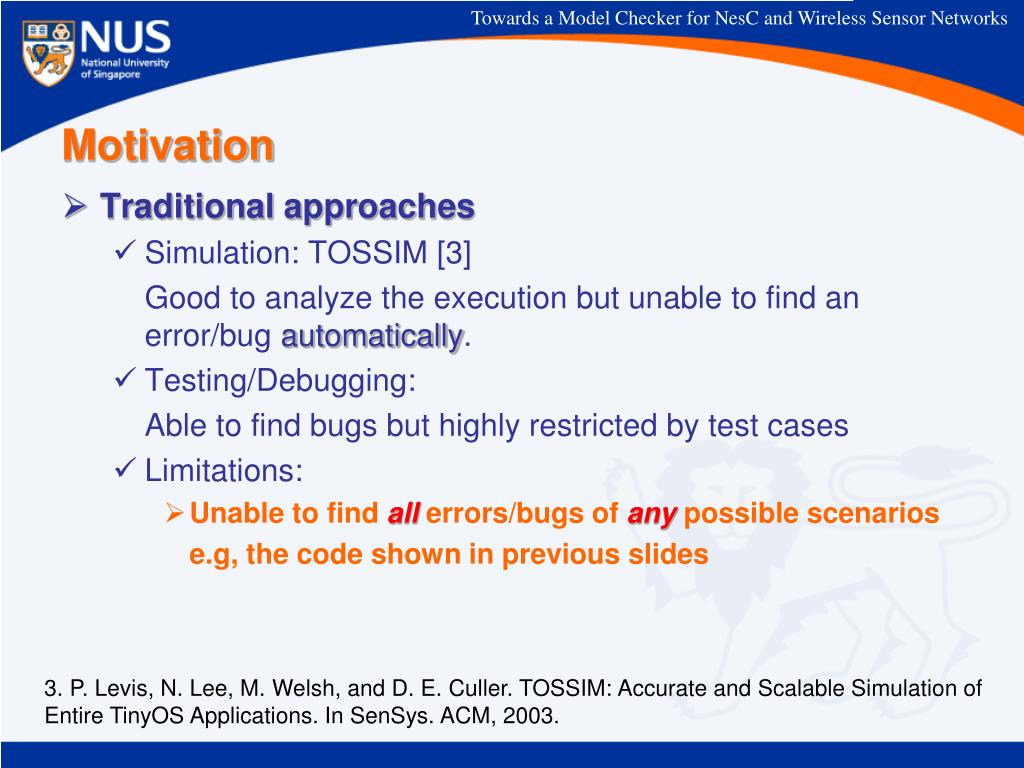 NUS
National University of Singapore

Towards a Model Checker for NesC and Wireless Sensor Networks

Motivation

➢ Traditional approaches

✓ Simulation: TOSSIM [3]

Good to analyze the execution but unable to find an error/bug automatically.

✓ Testing/Debugging:

Able to find bugs but highly restricted by test cases

✓ Limitations:

➢ Unable to find all errors/bugs of any possible scenarios e.g, the code shown in previous slides

3. P. Levis, N. Lee, M. Welsh, and D. E. Culler. TOSSIM: Accurate and Scalable Simulation of Entire TinyOS Applications. In SenSys. ACM, 2003.